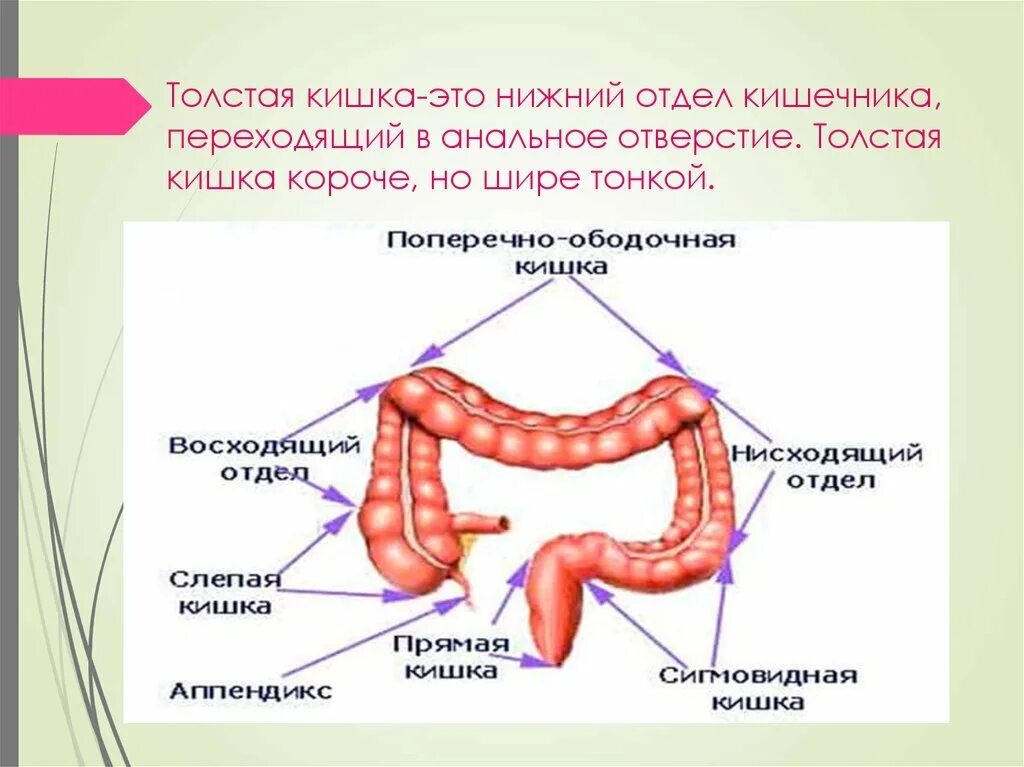 Толстая кишка-это нижний отдел кишечника, переходящий в анальное отверстие. Толстая кишка короче, но шире тонкой.

Поперечно-ободочная кишка

Восходящий отдел

Нисходящий отдел

Слепая кишка

Прямая кишка

Аппендикс

Сигмовидная кишка